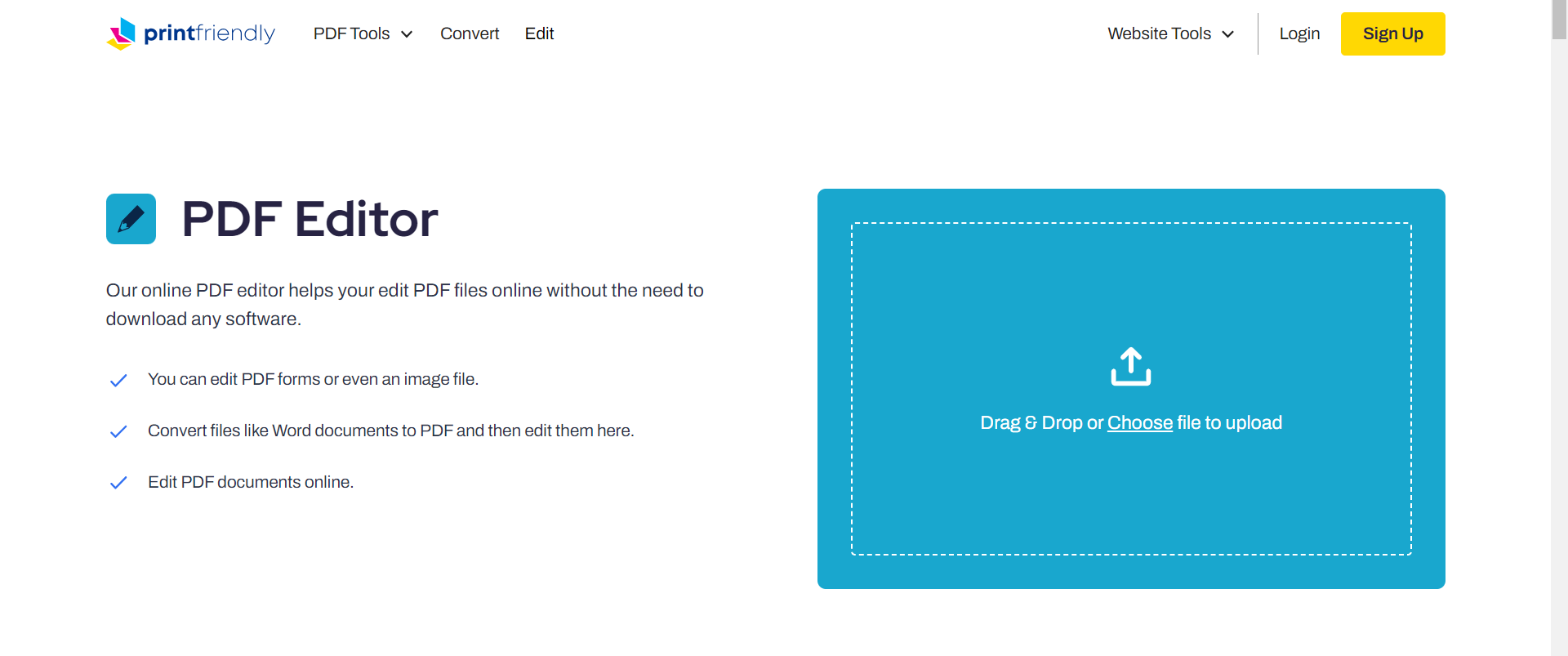 printfriendly PDF Tools Convert Edit Website Tools Login Sign Up

PDF Editor

Our online PDF editor helps your edit PDF files online without the need to download any software.

You can edit PDF forms or even an image file.

Convert files like Word documents to PDF and then edit them here.

Edit PDF documents online.

Drag & Drop or Choose file to upload